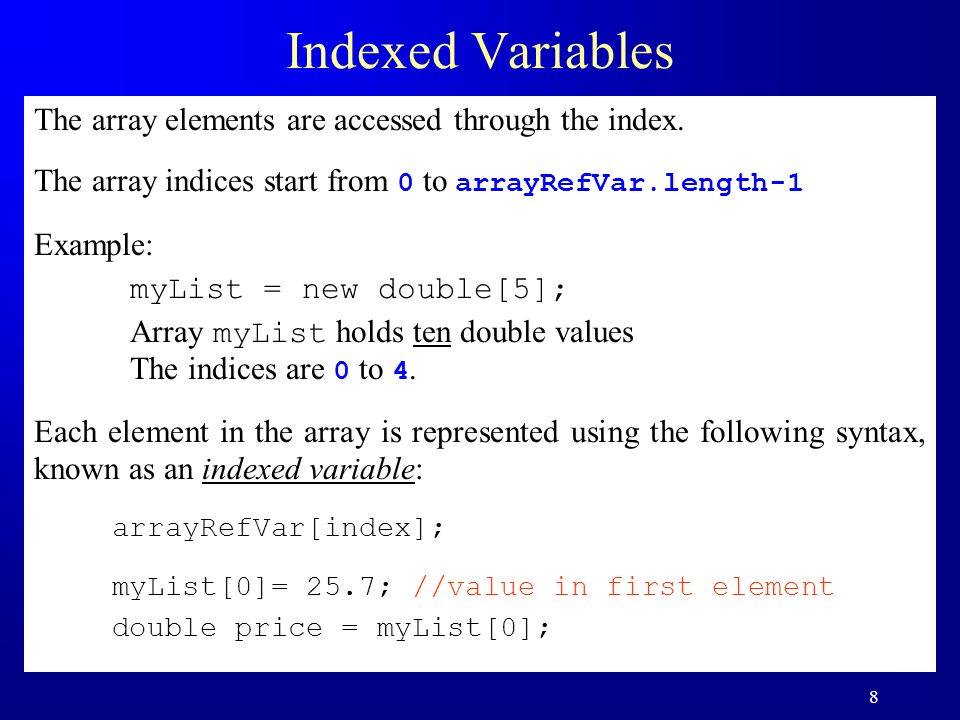 Indexed Variables

The array elements are accessed through the index.

The array indices start from 0 to arrayRefVar.length-1

Example:
myList = new double[5];
Array myList holds ten double values
The indices are 0 to 4.

Each element in the array is represented using the following syntax, known as an indexed variable:

arrayRefVar[index];

myList[0]= 25.7; //value in first element
double price = myList[0];

8